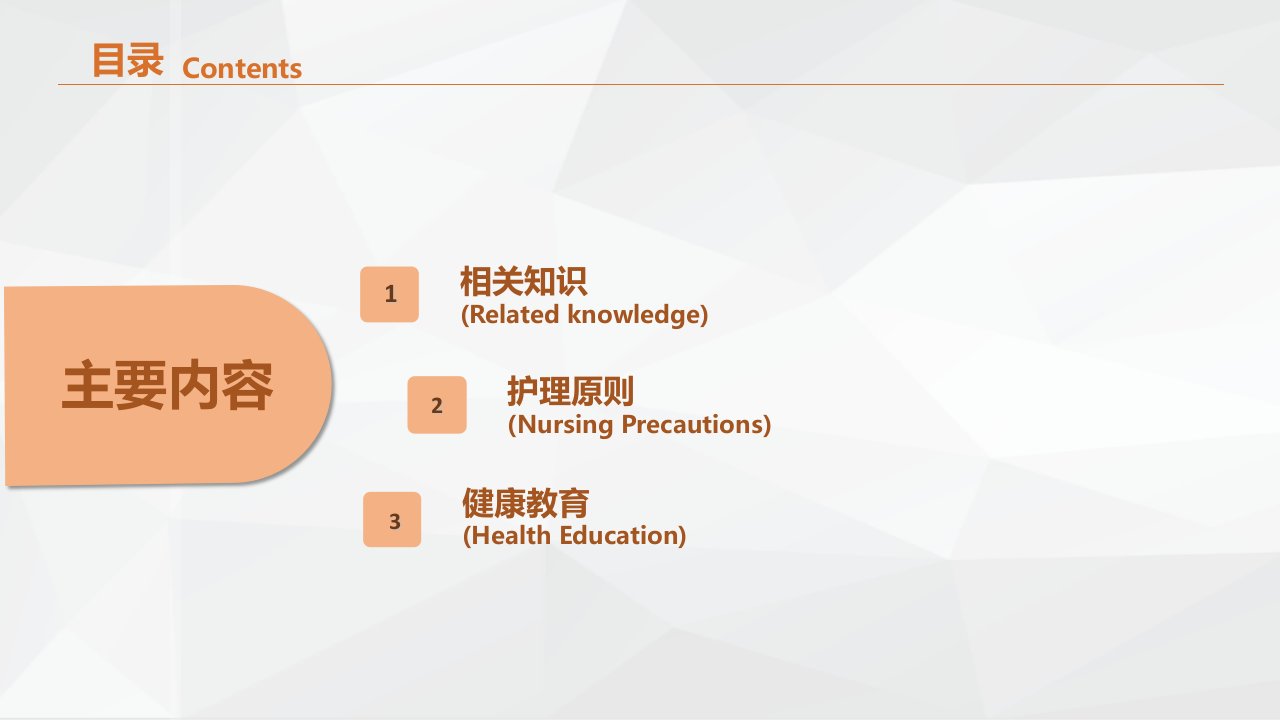 目录 Contents

主要内容

1 相关知识
(Related knowledge)

2 护理原则
(Nursing Precautions)

3 健康教育
(Health Education)